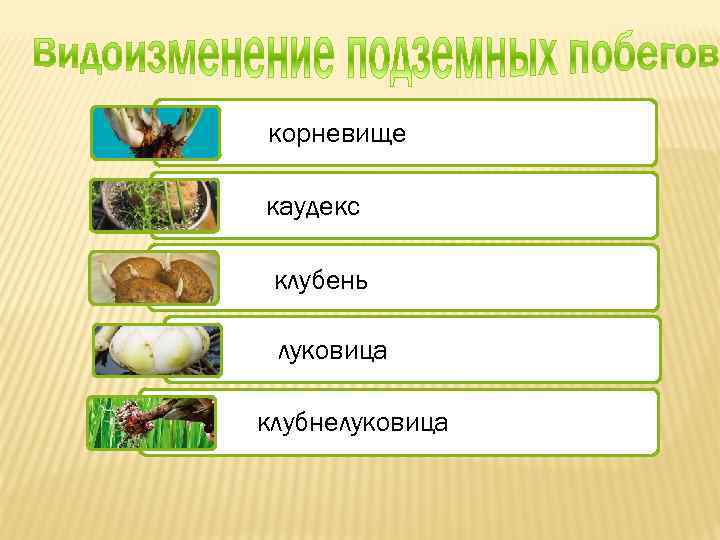 Видоизменение подземных побегов

корневище

каудекс

клубень

луковица

клубнелуковица